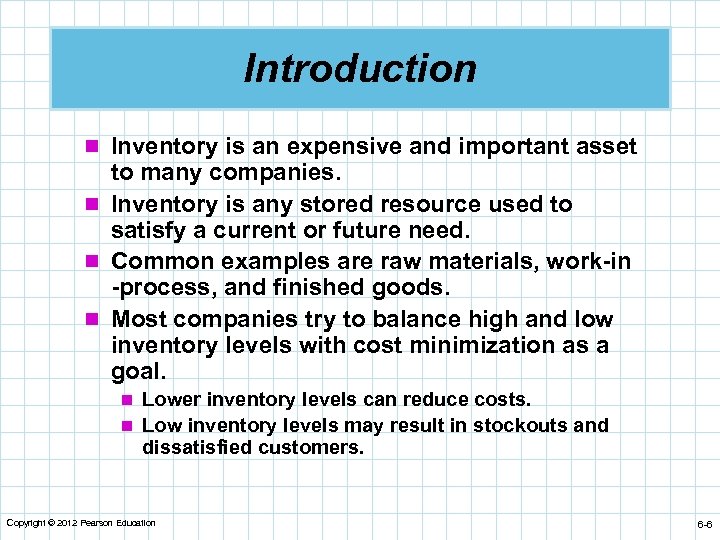 Introduction

Inventory is an expensive and important asset to many companies.

Inventory is any stored resource used to satisfy a current or future need.

Common examples are raw materials, work-in -process, and finished goods.

Most companies try to balance high and low inventory levels with cost minimization as a goal.

Lower inventory levels can reduce costs.

Low inventory levels may result in stockouts and dissatisfied customers.

Copyright © 2012 Pearson Education

6-6